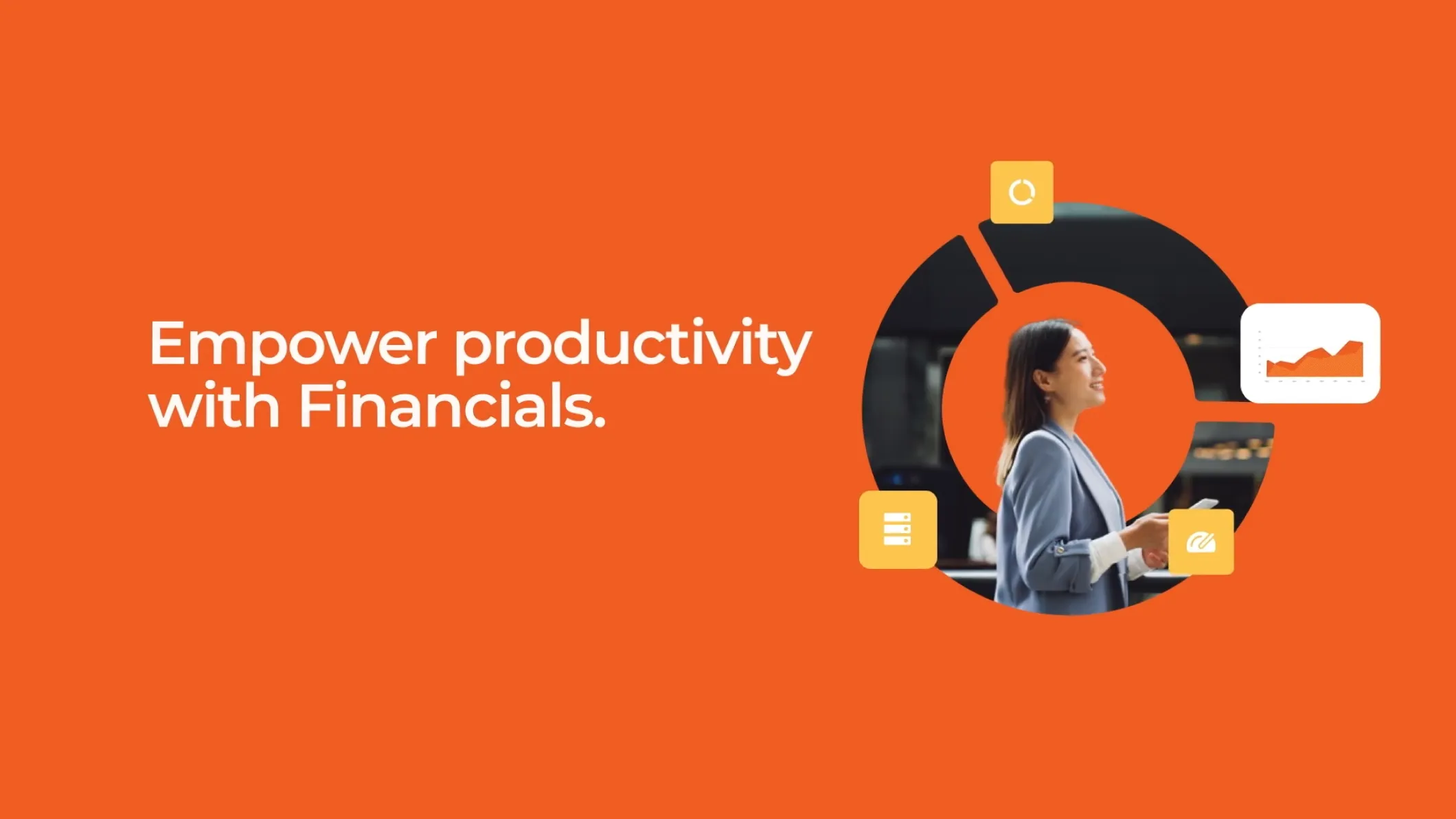 Empower productivity with Financials.